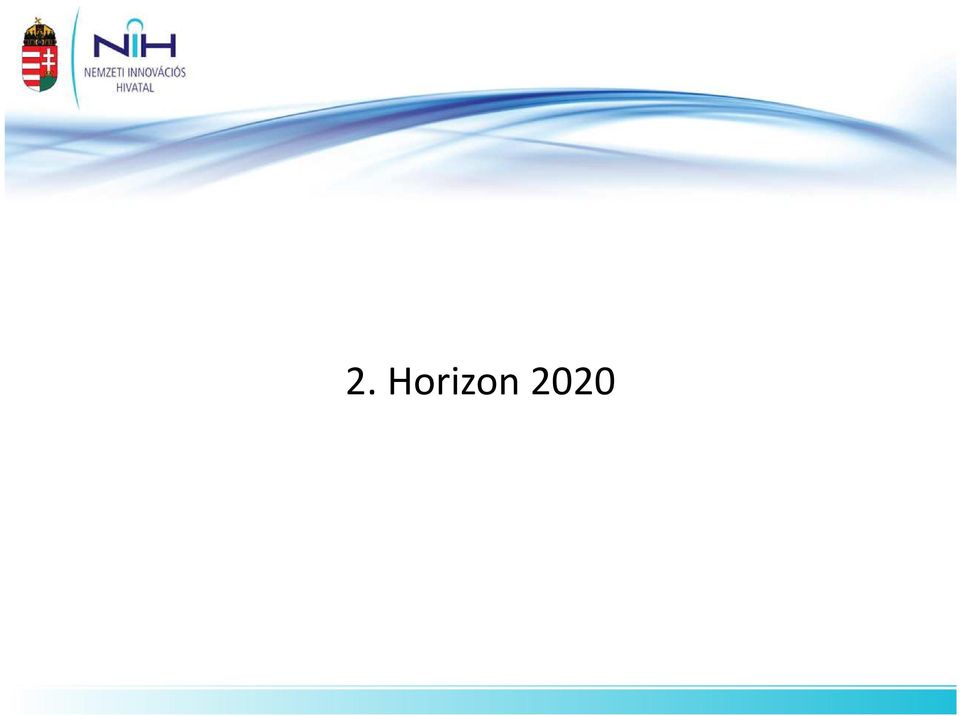 NIH
NEMZETI INNOVÁCIÓS HIVATAL

2. Horizon 2020